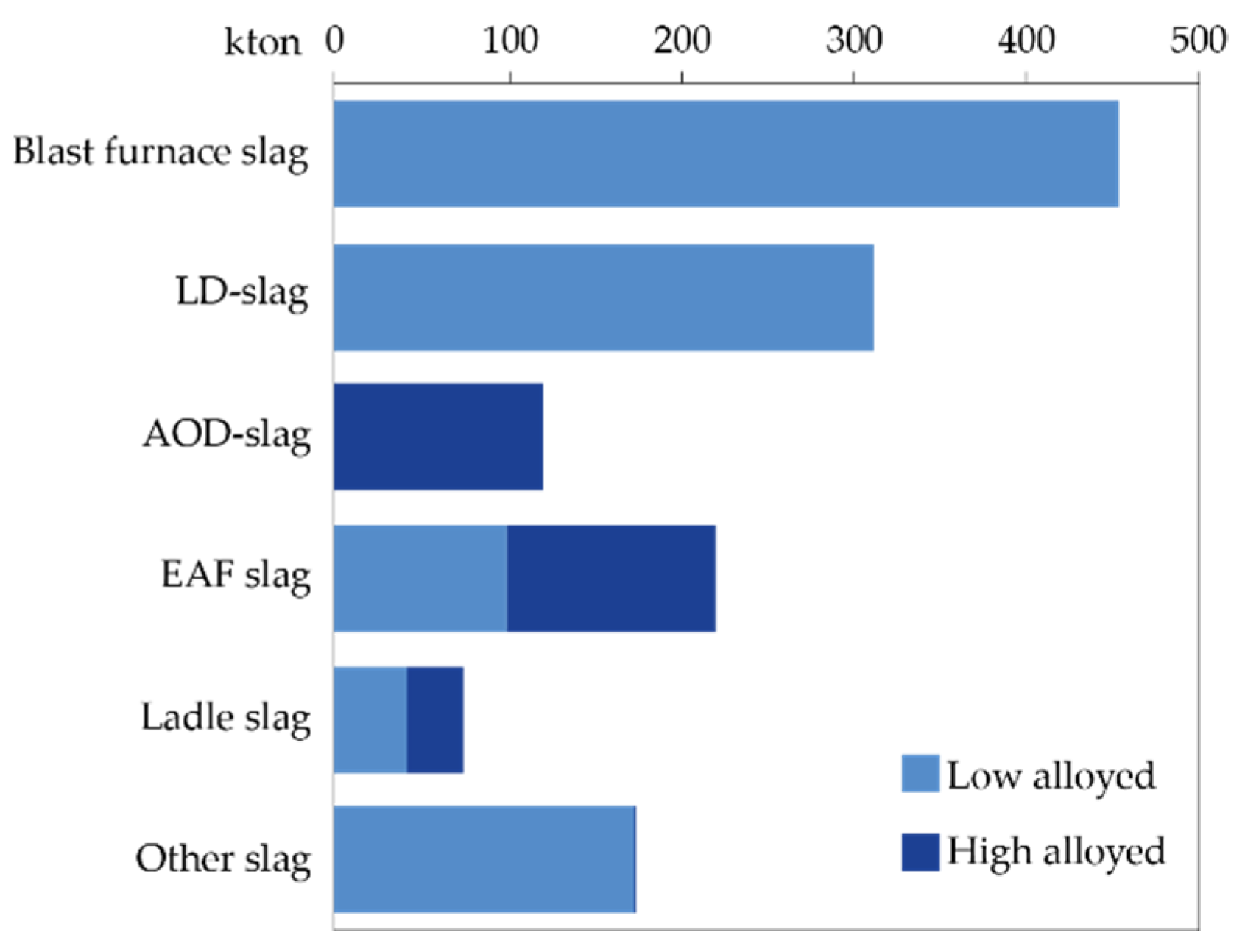 kton 0 100 200 300 400 500

Blast furnace slag

LD-slag

AOD-slag

EAF slag

Ladle slag

Other slag

Low alloyed

High alloyed